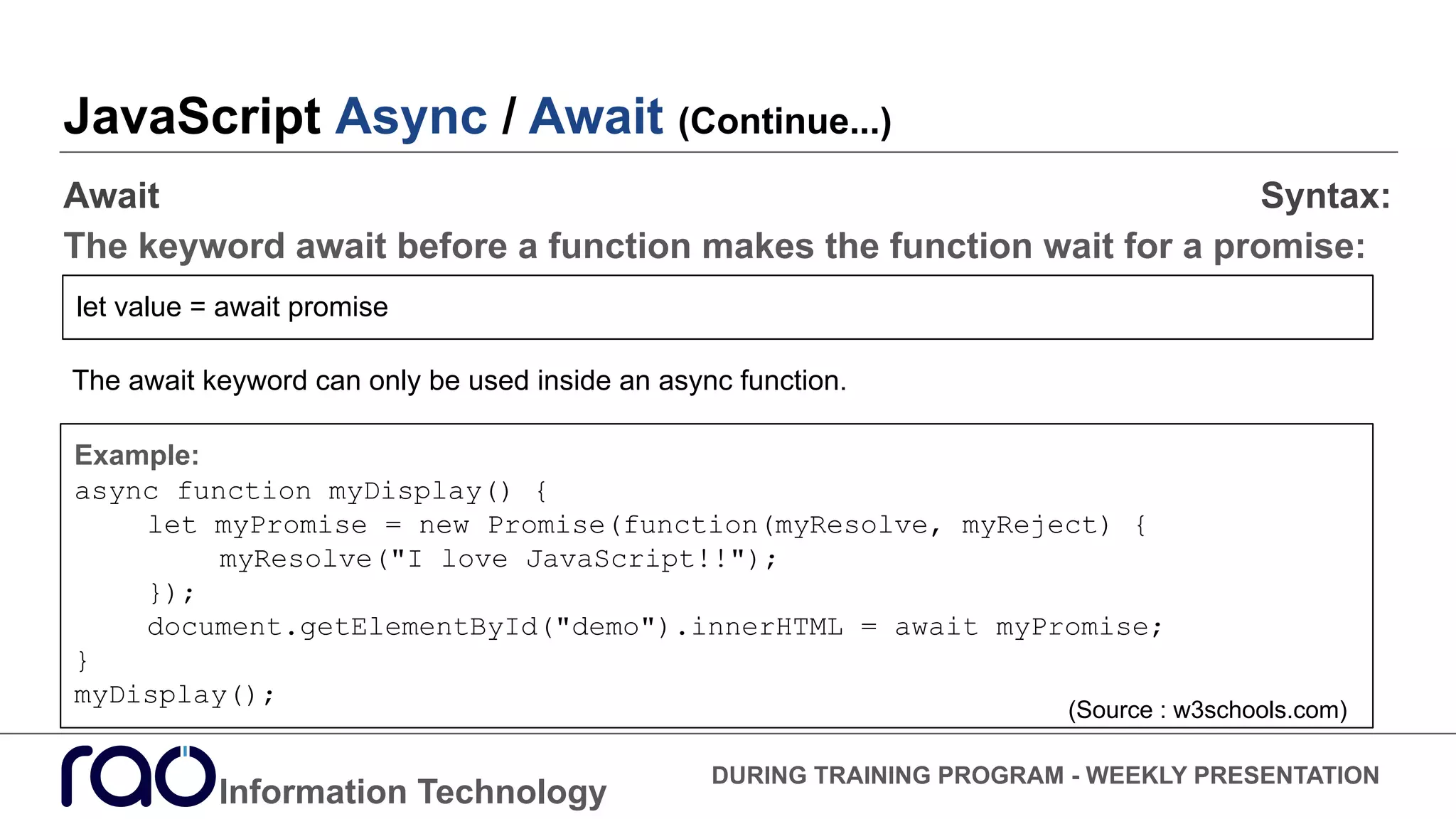 JavaScript Async / Await (Continue...)

Await

Syntax:

The keyword await before a function makes the function wait for a promise:

let value = await promise

The await keyword can only be used inside an async function.

Example:
async function myDisplay() {
    let myPromise = new Promise(function(myResolve, myReject) {
        myResolve("I love JavaScript!!");
    });
    document.getElementById("demo").innerHTML = await myPromise;
}
myDisplay();

(Source : w3schools.com)

rao Information Technology

DURING TRAINING PROGRAM - WEEKLY PRESENTATION